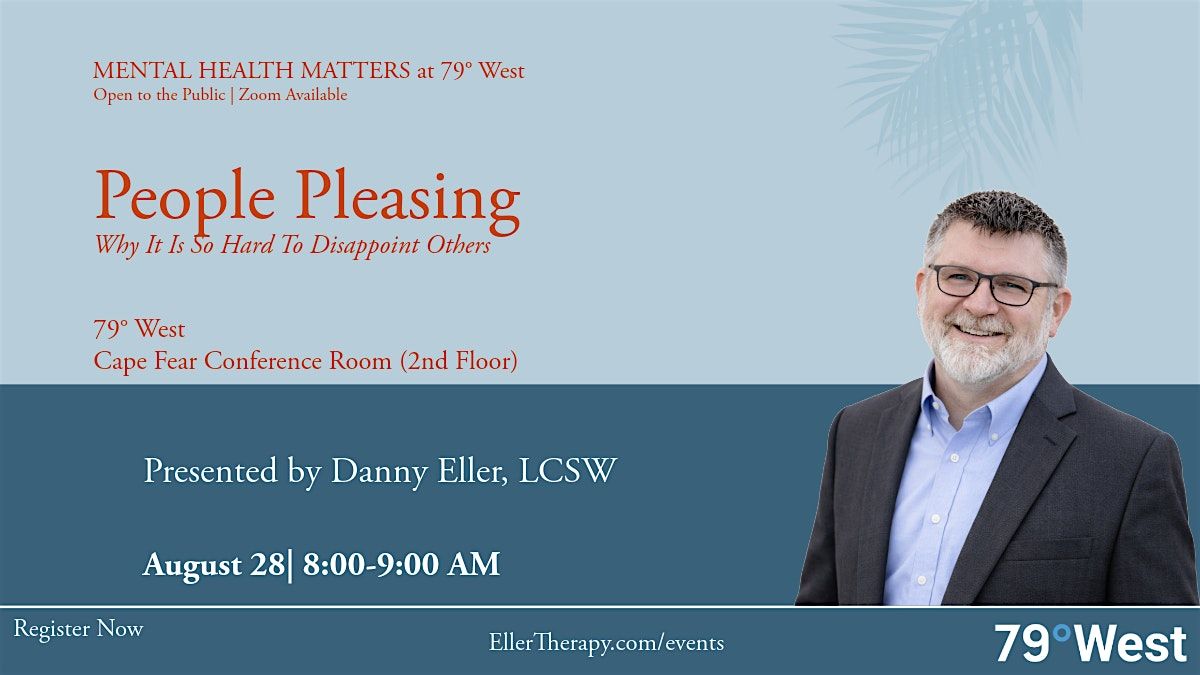 MENTAL HEALTH MATTERS at 79° West
Open to the Public | Zoom Available

People Pleasing
Why It Is So Hard To Disappoint Others

79° West
Cape Fear Conference Room (2nd Floor)

Presented by Danny Eller, LCSW

August 28| 8:00-9:00 AM

Register Now

EllerTherapy.com/events

79°West